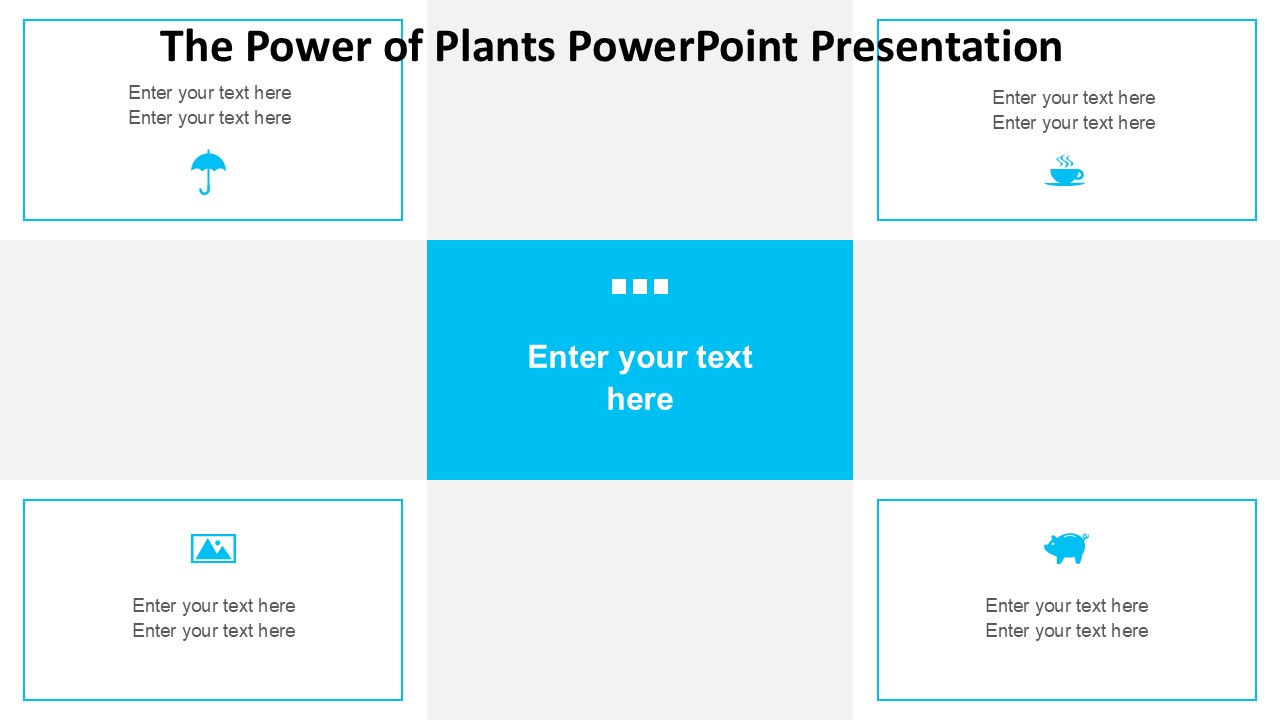 The Power of Plants PowerPoint Presentation

Enter your text here
Enter your text here

Enter your text here
Enter your text here

Enter your text here

Enter your text here
Enter your text here

Enter your text here
Enter your text here